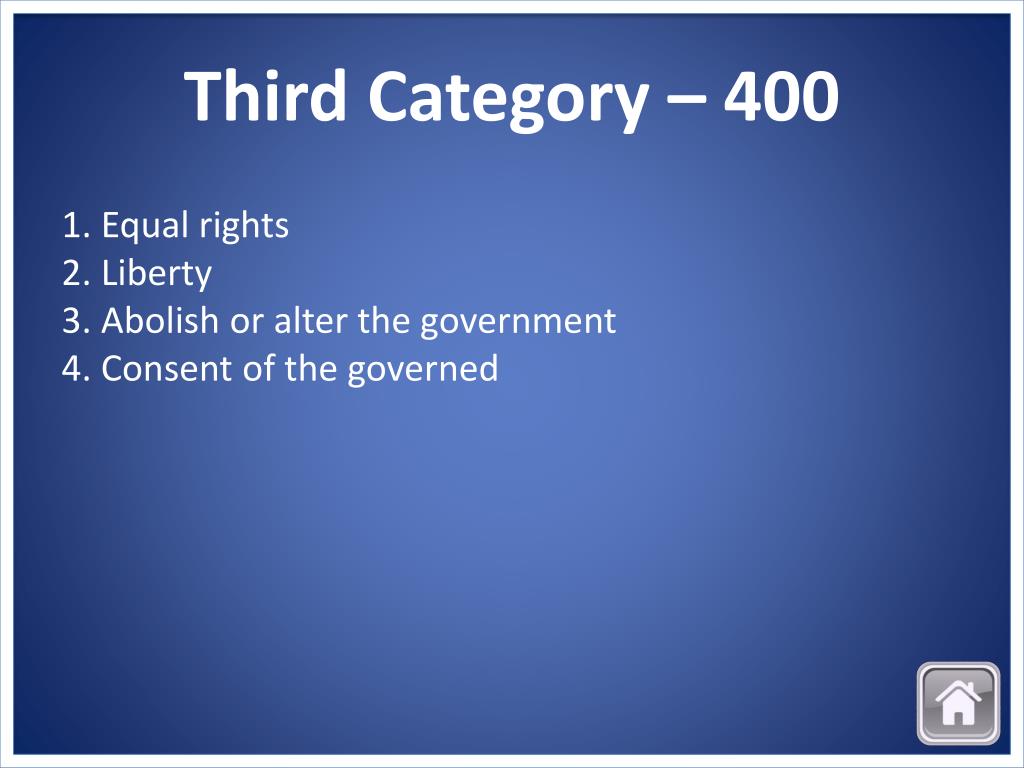 Third Category – 400

1. Equal rights
2. Liberty
3. Abolish or alter the government
4. Consent of the governed